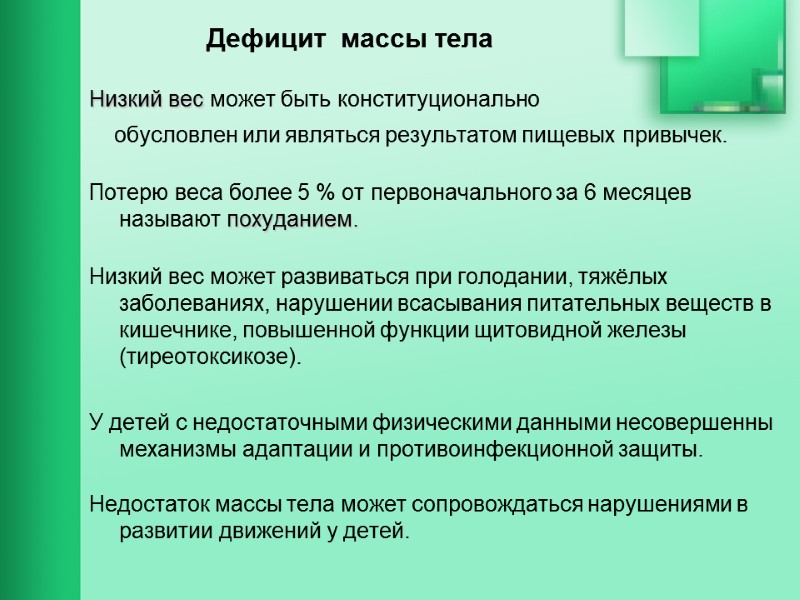 Дефицит массы тела

Низкий вес может быть конституционально обусловлен или являться результатом пищевых привычек.

Потерю веса более 5 % от первоначального за 6 месяцев называют похуданием.

Низкий вес может развиваться при голодании, тяжёлых заболеваниях, нарушении всасывания питательных веществ в кишечнике, повышенной функции щитовидной железы (тиреотоксикозе).

У детей с недостаточными физическими данными несовершенны механизмы адаптации и противоинфекционной защиты.

Недостаток массы тела может сопровождаться нарушениями в развитии движений у детей.